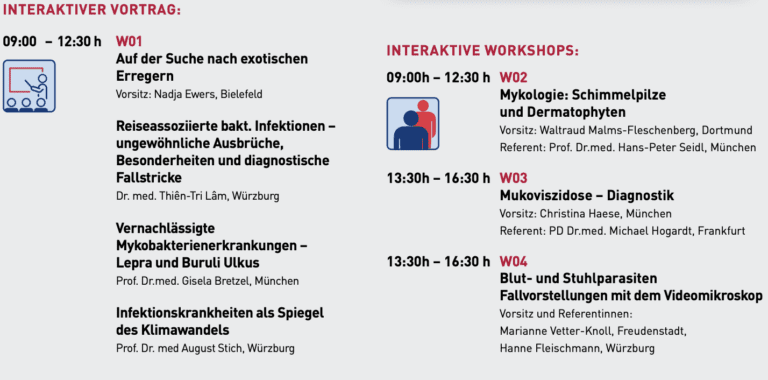 INTERAKTIVER VORTRAG:

09:00 – 12:30 h W01
Auf der Suche nach exotischen Erregern
Vorsitz: Nadja Ewers, Bielefeld

Reiseassoziierte bakt. Infektionen – ungewöhnliche Ausbrüche, Besonderheiten und diagnostische Fallstricke
Dr. med. Thiên-Tri Lâm, Würzburg

Vernachlässigte Mykobakterienerkrankungen – Lepra und Buruli Ulkus
Prof. Dr.med. Gisela Bretzel, München

Infektionskrankheiten als Spiegel des Klimawandels
Prof. Dr. med August Stich, Würzburg

INTERAKTIVE WORKSHOPS:

09:00h – 12:30 h W02
Mykologie: Schimmelpilze und Dermatophyten
Vorsitz: Waltraud Malms-Fleschenberg, Dortmund
Referent: Prof. Dr.med. Hans-Peter Seidl, München

13:30h – 16:30 h W03
Mukoviszidose – Diagnostik
Vorsitz: Christina Haese, München
Referent: PD Dr.med. Michael Hogardt, Frankfurt

13:30h – 16:30 h W04
Blut- und Stuhlparasiten Fallvorstellungen mit dem Videomikroskop
Vorsitz und Referentinnen:
Marianne Vetter-Knoll, Freudenstadt,
Hanne Fleischmann, Würzburg